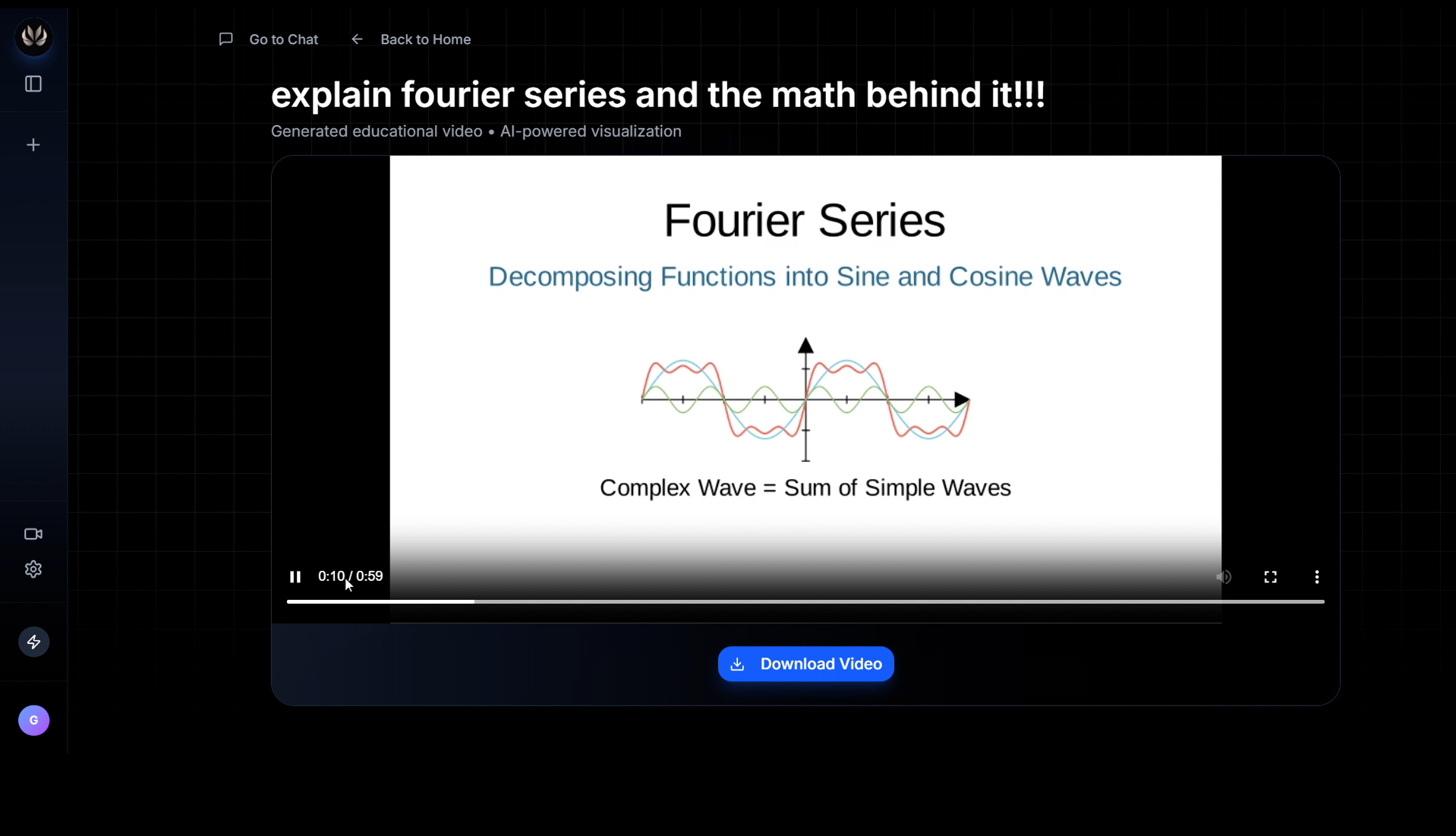 Go to Chat Back to Home

explain fourier series and the math behind it!!!

Generated educational video • AI-powered visualization

Fourier Series

Decomposing Functions into Sine and Cosine Waves

Complex Wave = Sum of Simple Waves

0:10 / 0:59

Download Video

G